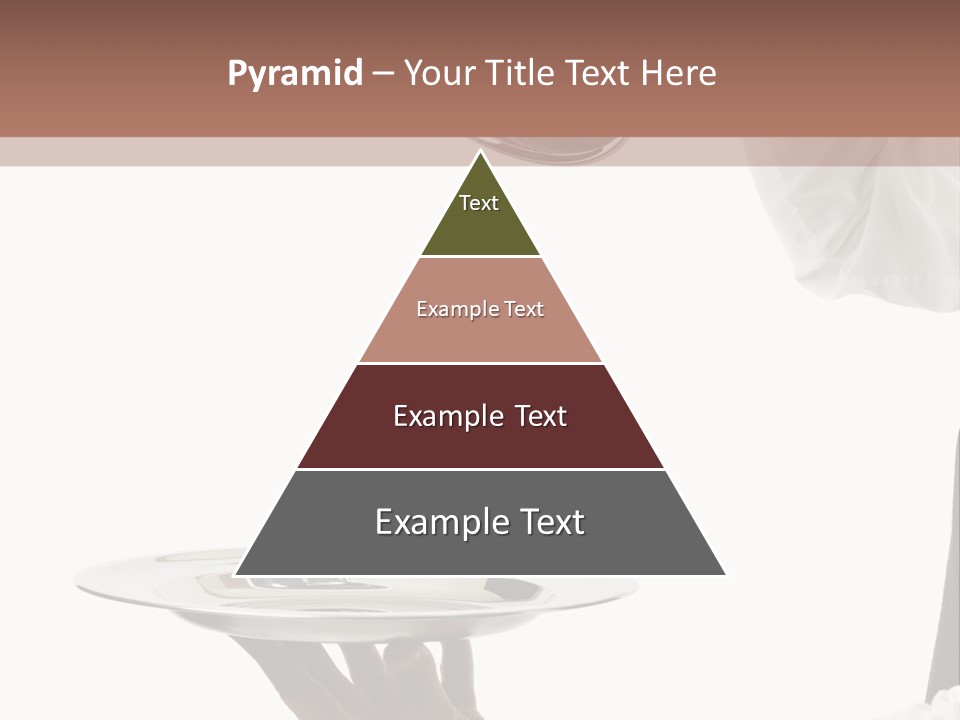 Pyramid – Your Title Text Here

Text

Example Text

Example Text

Example Text